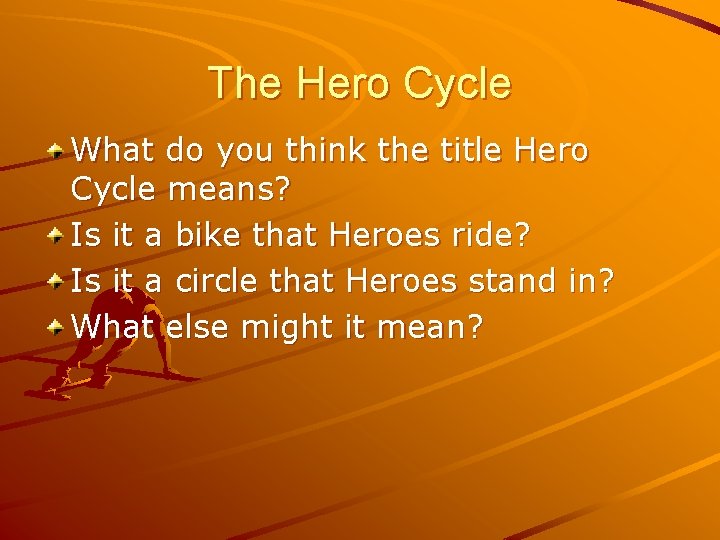 The Hero Cycle

What do you think the title Hero Cycle means?
Is it a bike that Heroes ride?
Is it a circle that Heroes stand in?
What else might it mean?